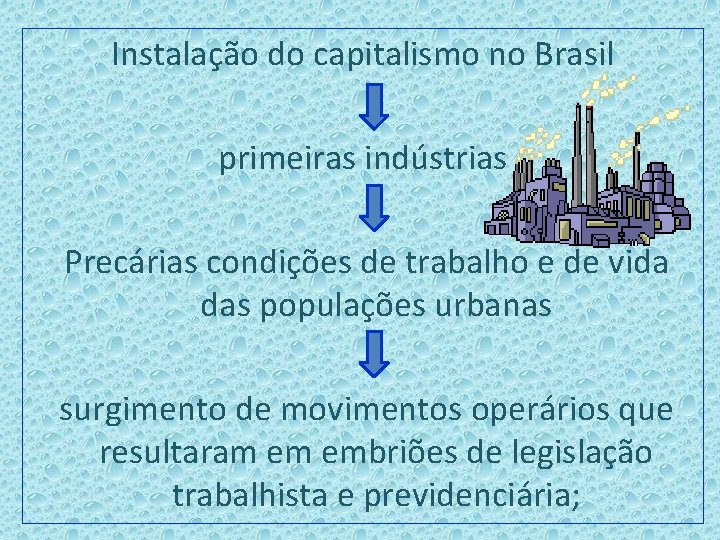 Instalação do capitalismo no Brasil

primeiras indústrias

Precárias condições de trabalho e de vida das populações urbanas

surgimento de movimentos operários que resultaram em embriões de legislação trabalhista e previdenciária;